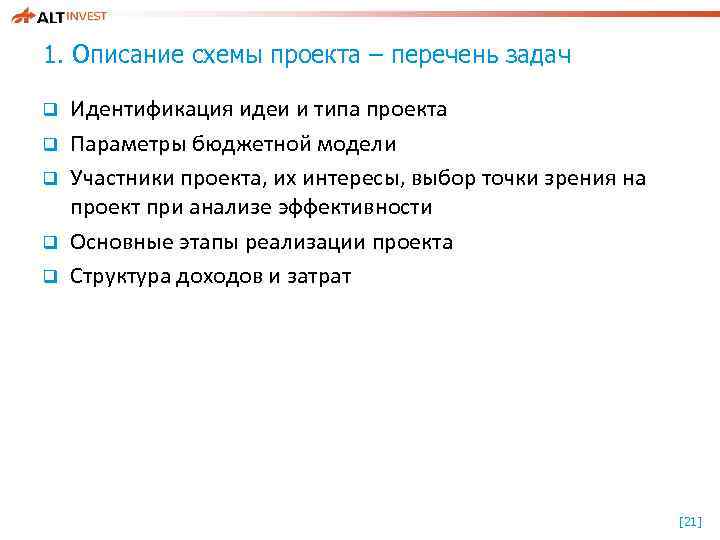 ALT INVEST

1. Описание схемы проекта – перечень задач

❑ Идентификация идеи и типа проекта
❑ Параметры бюджетной модели
❑ Участники проекта, их интересы, выбор точки зрения на проект при анализе эффективности
❑ Основные этапы реализации проекта
❑ Структура доходов и затрат

[21]